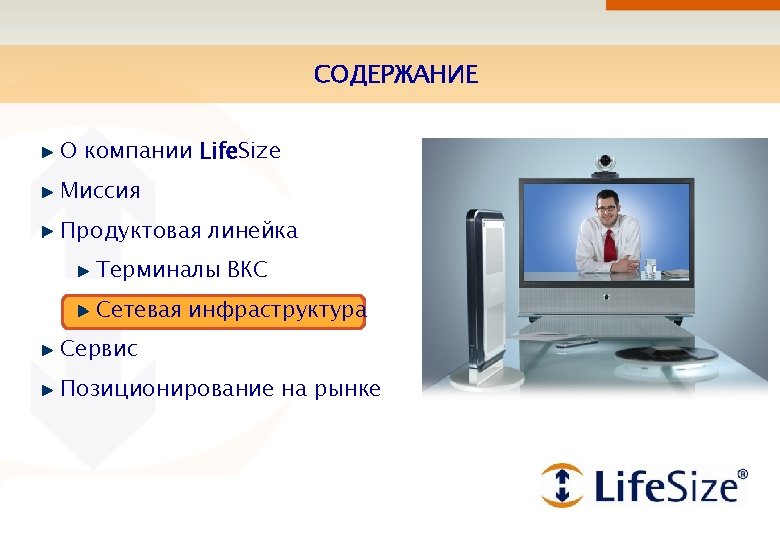 СОДЕРЖАНИЕ

► О компании LifeSize

► Миссия

► Продуктовая линейка

► Терминалы ВКС

► Сетевая инфраструктура

► Сервис

► Позиционирование на рынке

LifeSize®